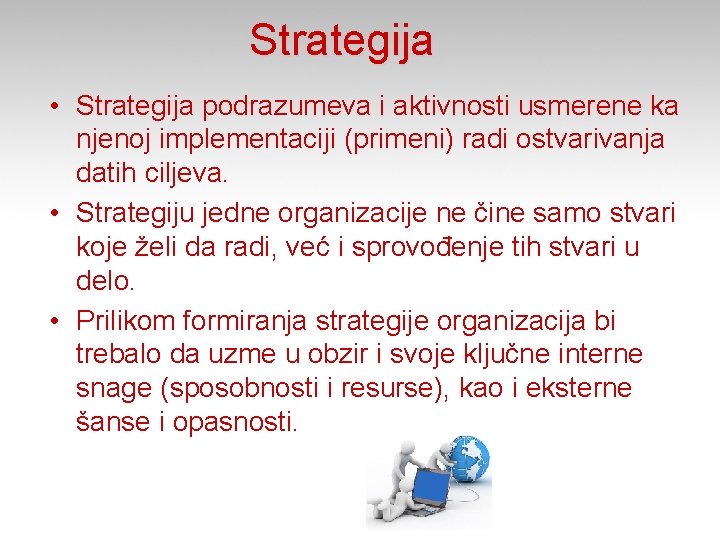 Strategija

• Strategija podrazumeva i aktivnosti usmerene ka njenoj implementaciji (primeni) radi ostvarivanja datih ciljeva.

• Strategiju jedne organizacije ne čine samo stvari koje želi da radi, već i sprovođenje tih stvari u delo.

• Prilikom formiranja strategije organizacija bi trebalo da uzme u obzir i svoje ključne interne snage (sposobnosti i resurse), kao i eksterne šanse i opasnosti.